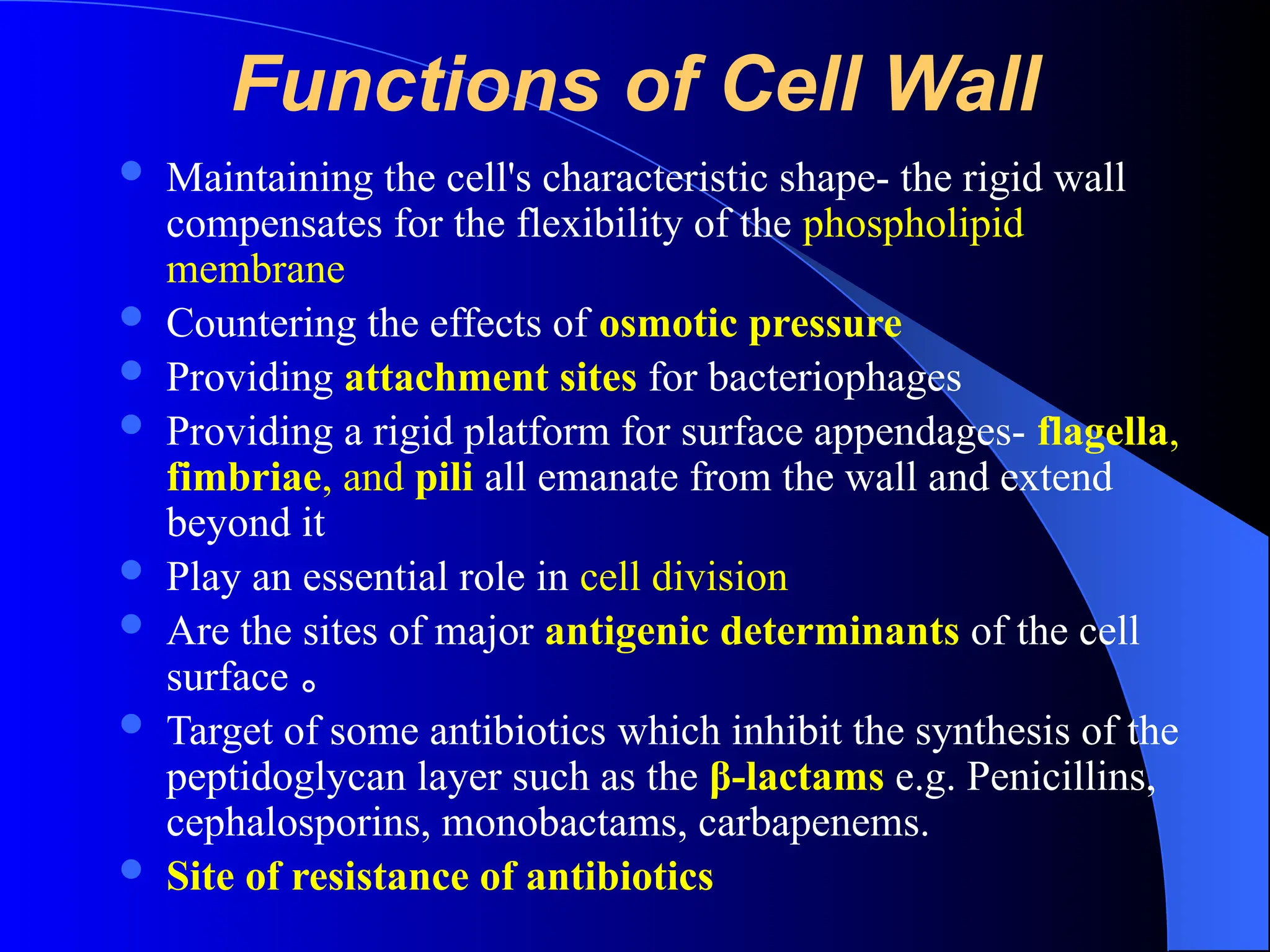 Functions of Cell Wall

- Maintaining the cell's characteristic shape- the rigid wall compensates for the flexibility of the phospholipid membrane
- Countering the effects of osmotic pressure
- Providing attachment sites for bacteriophages
- Providing a rigid platform for surface appendages- flagella, fimbriae, and pili all emanate from the wall and extend beyond it
- Play an essential role in cell division
- Are the sites of major antigenic determinants of the cell surface 。
- Target of some antibiotics which inhibit the synthesis of the peptidoglycan layer such as the β-lactams e.g. Penicillins, cephalosporins, monobactams, carbapenems.
- Site of resistance of antibiotics